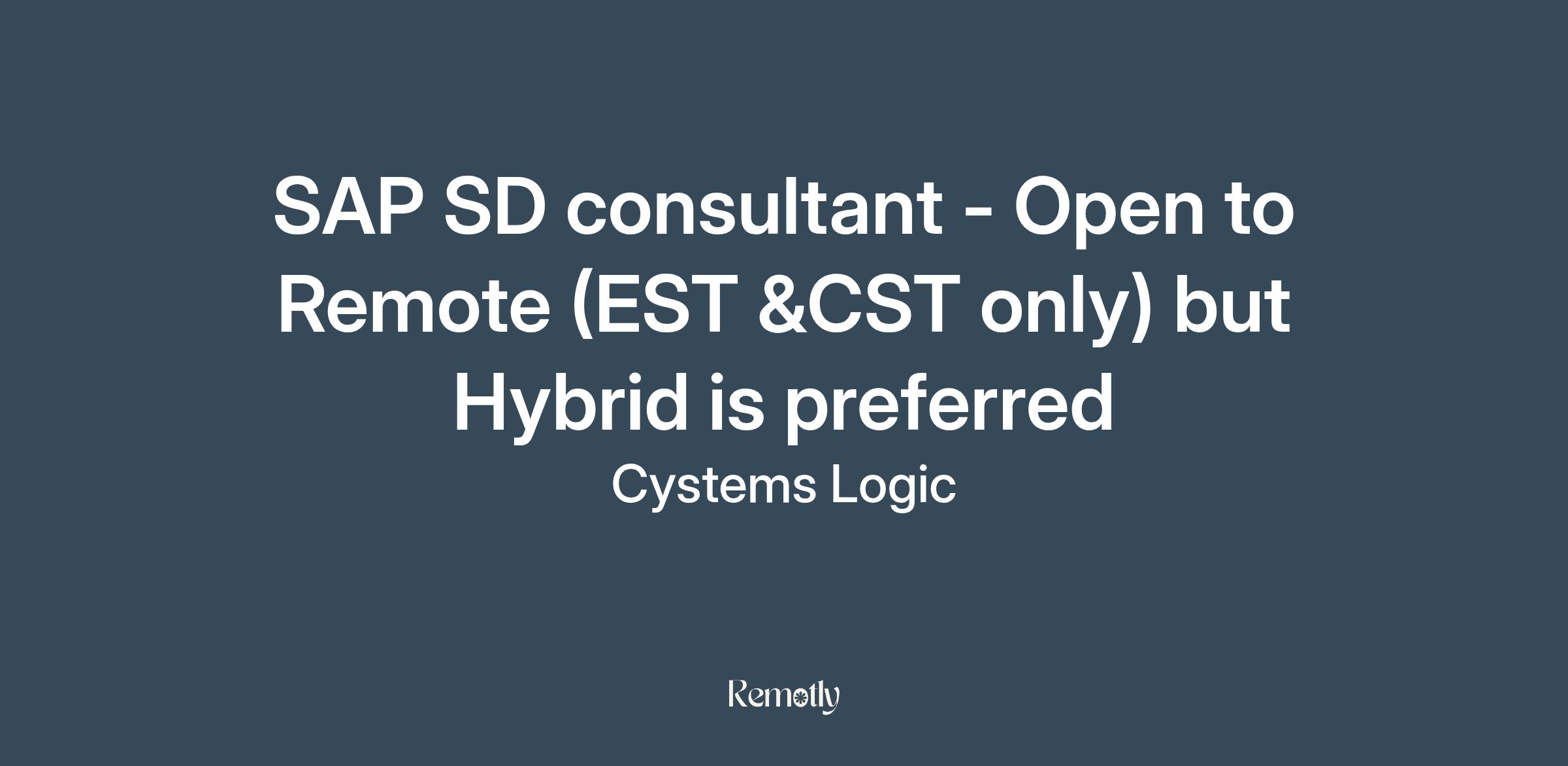 SAP SD consultant - Open to Remote (EST &CST only) but Hybrid is preferred

Cystems Logic

Remotly